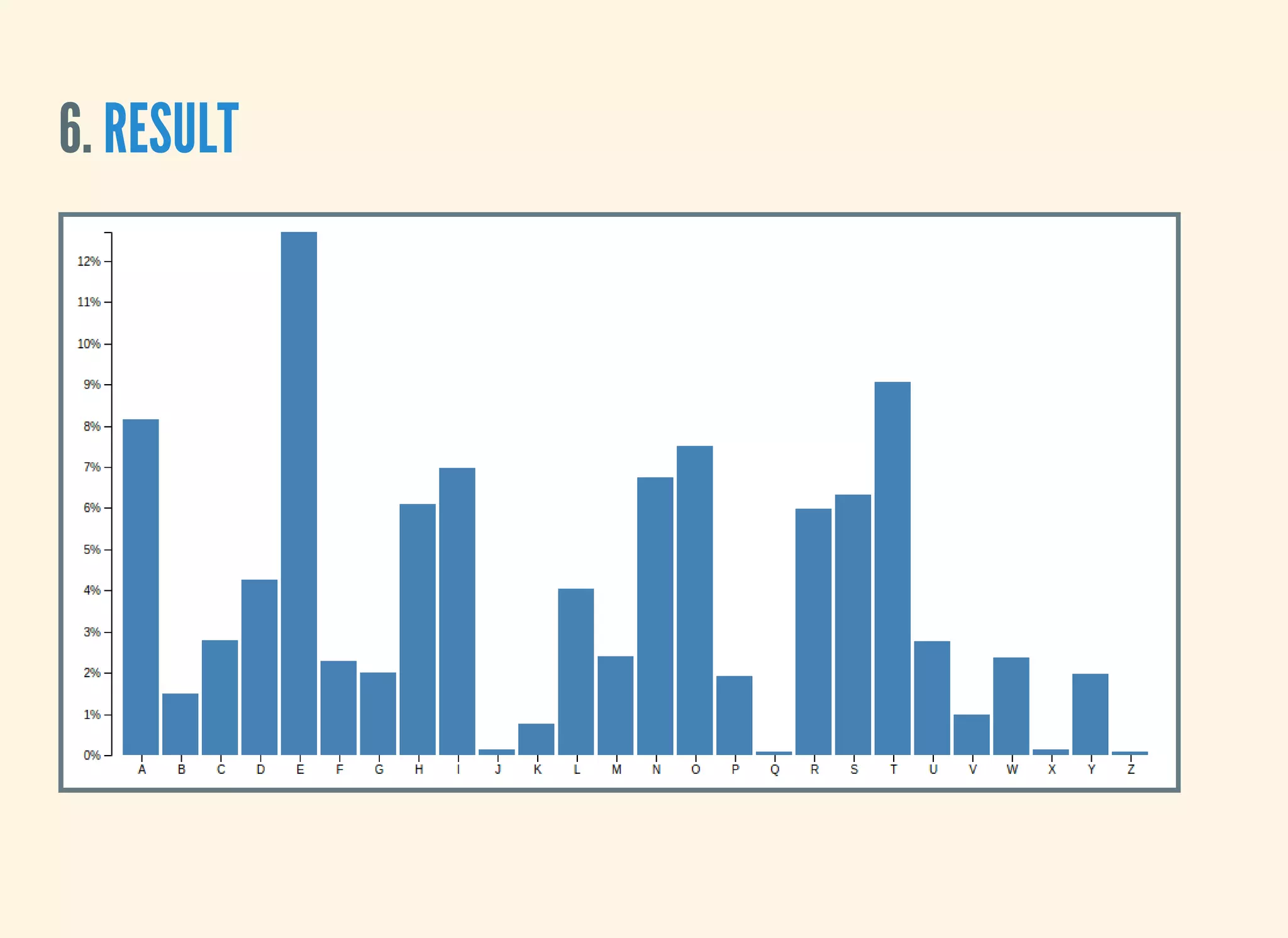 6. RESULT

12%
11%
10%
9%
8%
7%
6%
5%
4%
3%
2%
1%
0%

A B C D E F G H I J K L M N O P Q R S T U V W X Y Z